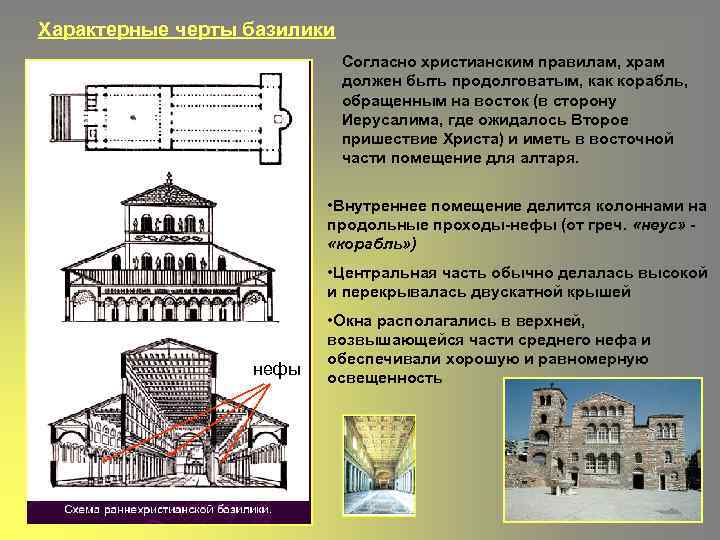 Характерные черты базилики

Согласно христианским правилам, храм должен быть продолговатым, как корабль, обращенным на восток (в сторону Иерусалима, где ожидалось Второе пришествие Христа) и иметь в восточной части помещение для алтаря.

•Внутреннее помещение делится колоннами на продольные проходы-нефы (от греч. «неус» - «корабль»)

•Центральная часть обычно делалась высокой и перекрывалась двускатной крышей

•Окна располагались в верхней, возвышающейся части среднего нефа и обеспечивали хорошую и равномерную освещенность

нефы

Схема раннехристианской базилики.